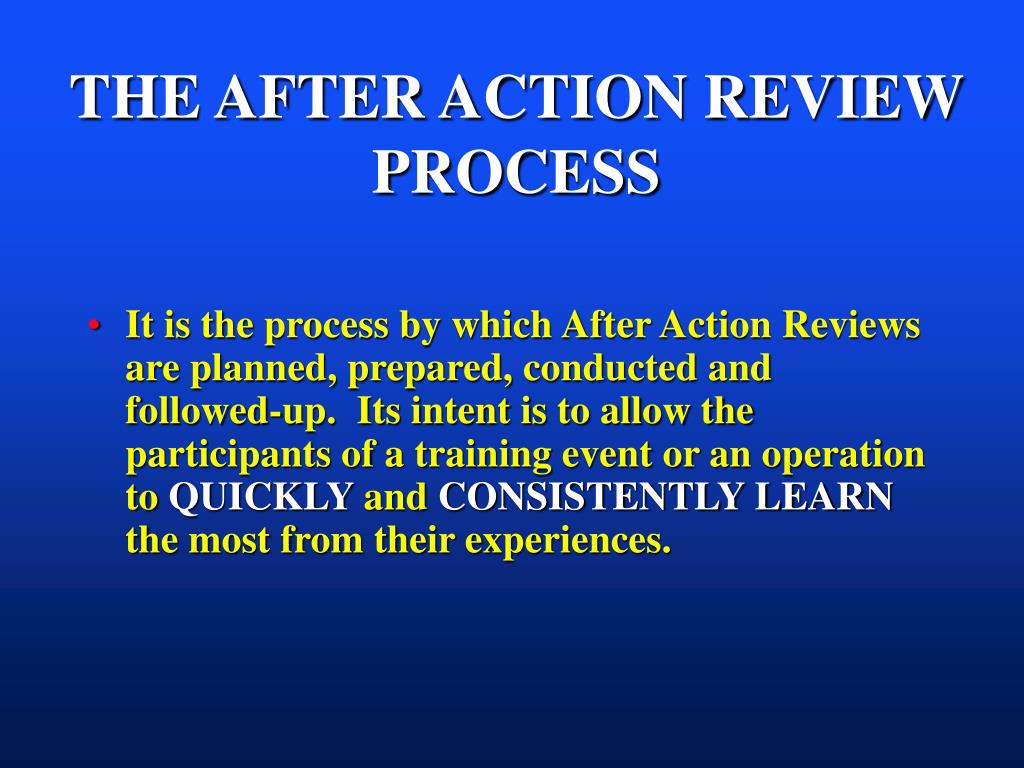 THE AFTER ACTION REVIEW PROCESS

• It is the process by which After Action Reviews are planned, prepared, conducted and followed-up. Its intent is to allow the participants of a training event or an operation to QUICKLY and CONSISTENTLY LEARN the most from their experiences.